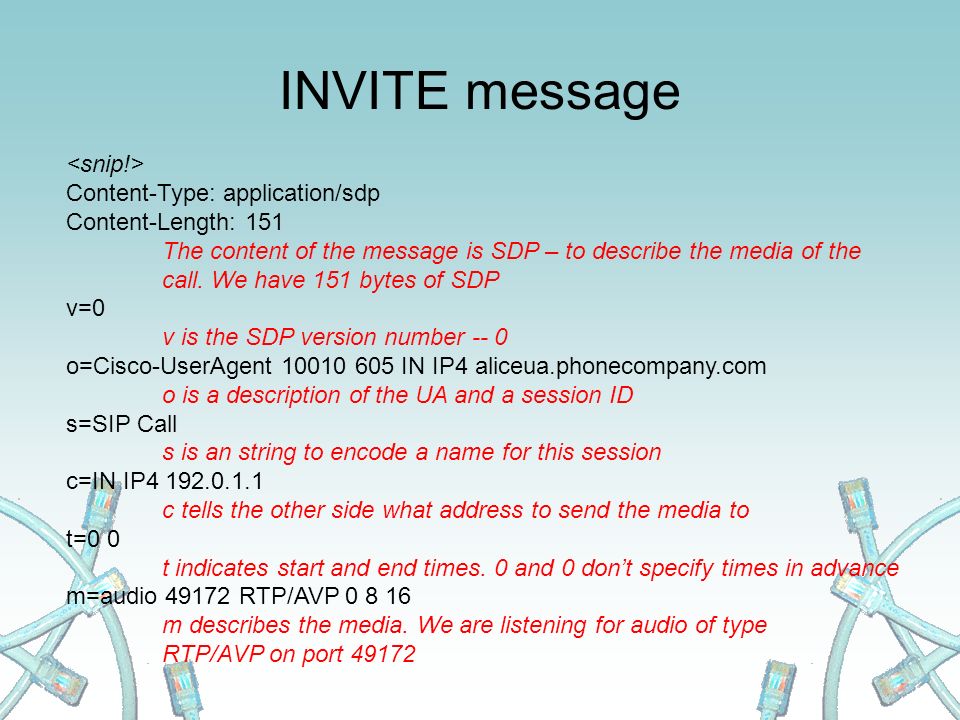 INVITE message

<snip!>
Content-Type: application/sdp
Content-Length: 151

The content of the message is SDP – to describe the media of the call. We have 151 bytes of SDP

v=0

v is the SDP version number -- 0

o=Cisco-UserAgent 10010 605 IN IP4 aliceua.phonecompany.com

o is a description of the UA and a session ID

s=SIP Call

s is an string to encode a name for this session

c=IN IP4 192.0.1.1

c tells the other side what address to send the media to

t=0 0

t indicates start and end times. 0 and 0 don't specify times in advance

m=audio 49172 RTP/AVP 0 8 16

m describes the media. We are listening for audio of type RTP/AVP on port 49172